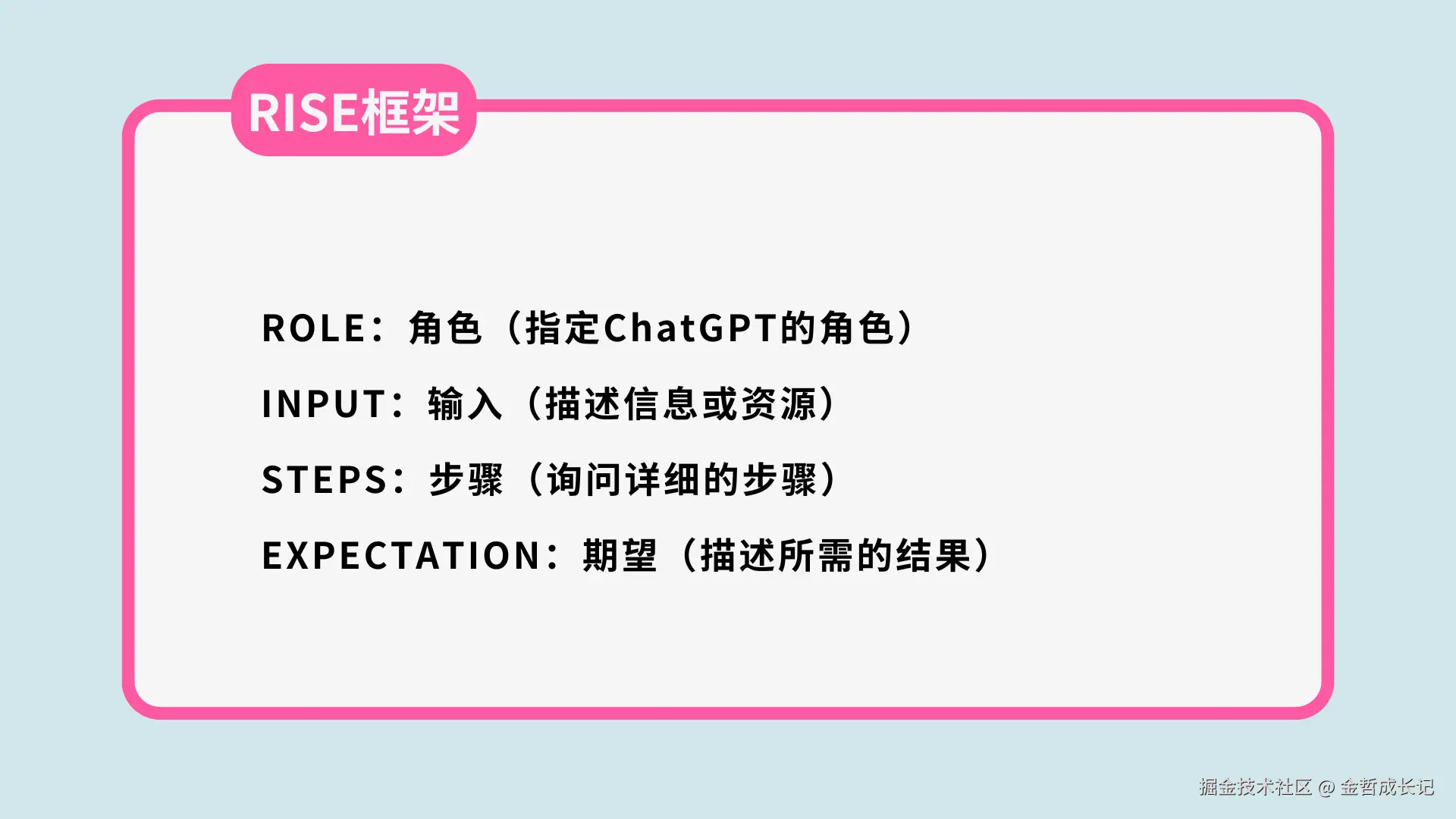 RISE框架

ROLE：角色（指定ChatGPT的角色）

INPUT：输入（描述信息或资源）

STEPS：步骤（询问详细的步骤）

EXPECTATION：期望（描述所需的结果）

掘金技术社区 @ 金哲成长记